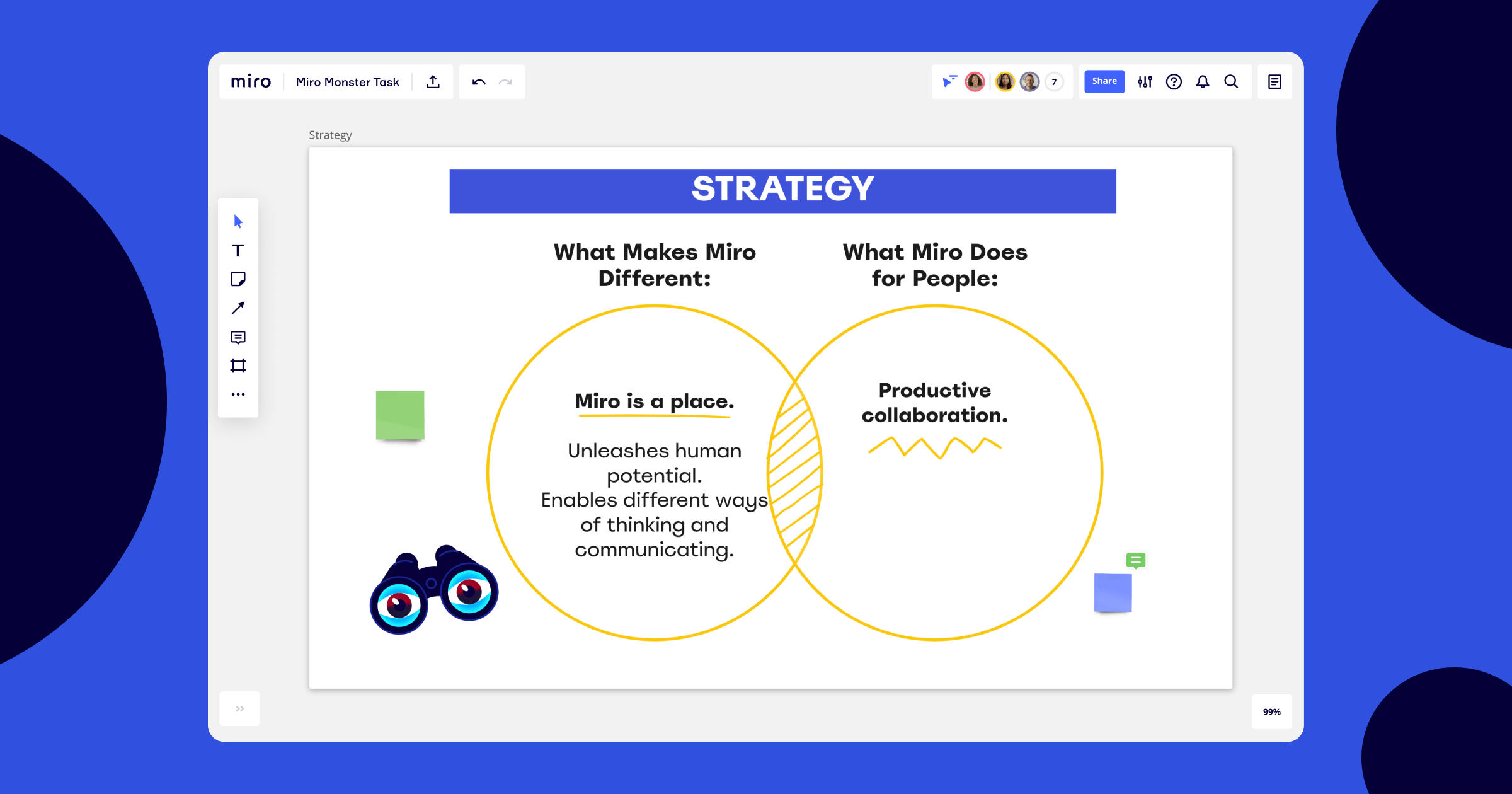 miro Miro Monster Task

7 Share

Strategy

STRATEGY

What Makes Miro Different:

What Miro Does for People:

Miro is a place.

Unleashes human potential. Enables different ways of thinking and communicating.

Productive collaboration.

99%